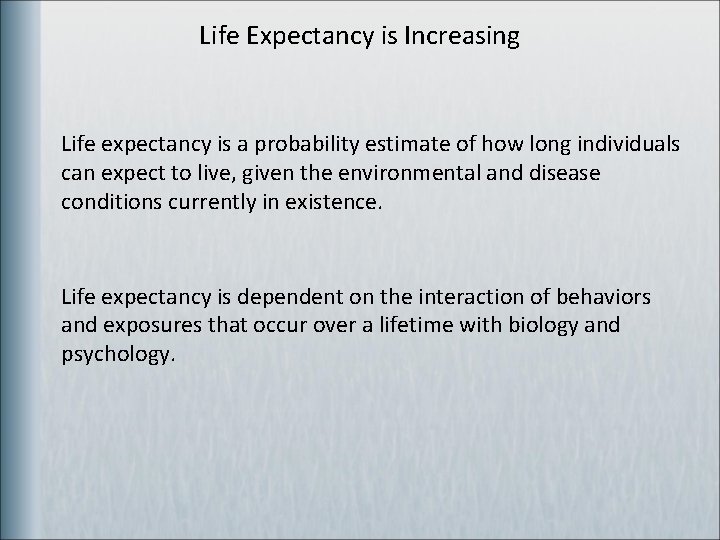 Life Expectancy is Increasing

Life expectancy is a probability estimate of how long individuals can expect to live, given the environmental and disease conditions currently in existence.

Life expectancy is dependent on the interaction of behaviors and exposures that occur over a lifetime with biology and psychology.